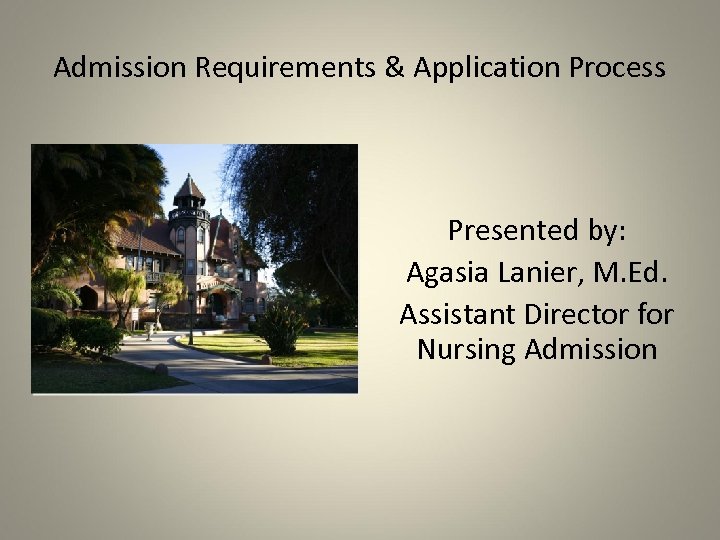 Admission Requirements & Application Process

Presented by:
Agasia Lanier, M.Ed.
Assistant Director for Nursing Admission